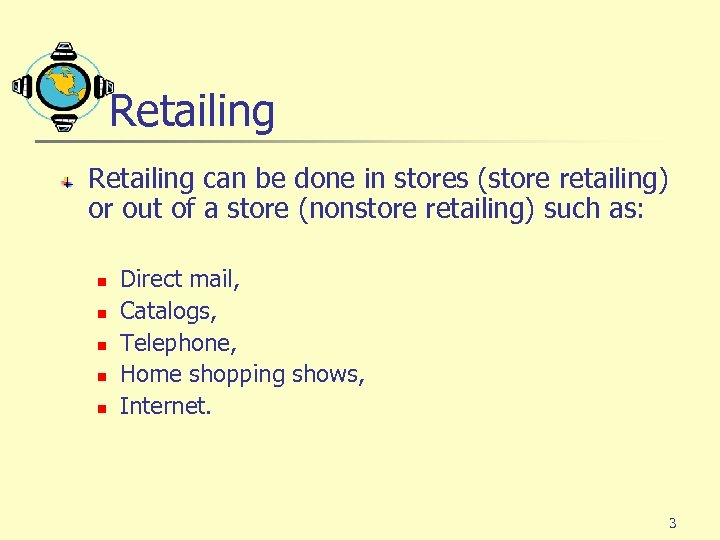 Retailing

Retailing can be done in stores (store retailing) or out of a store (nonstore retailing) such as:

- Direct mail,
- Catalogs,
- Telephone,
- Home shopping shows,
- Internet.

3